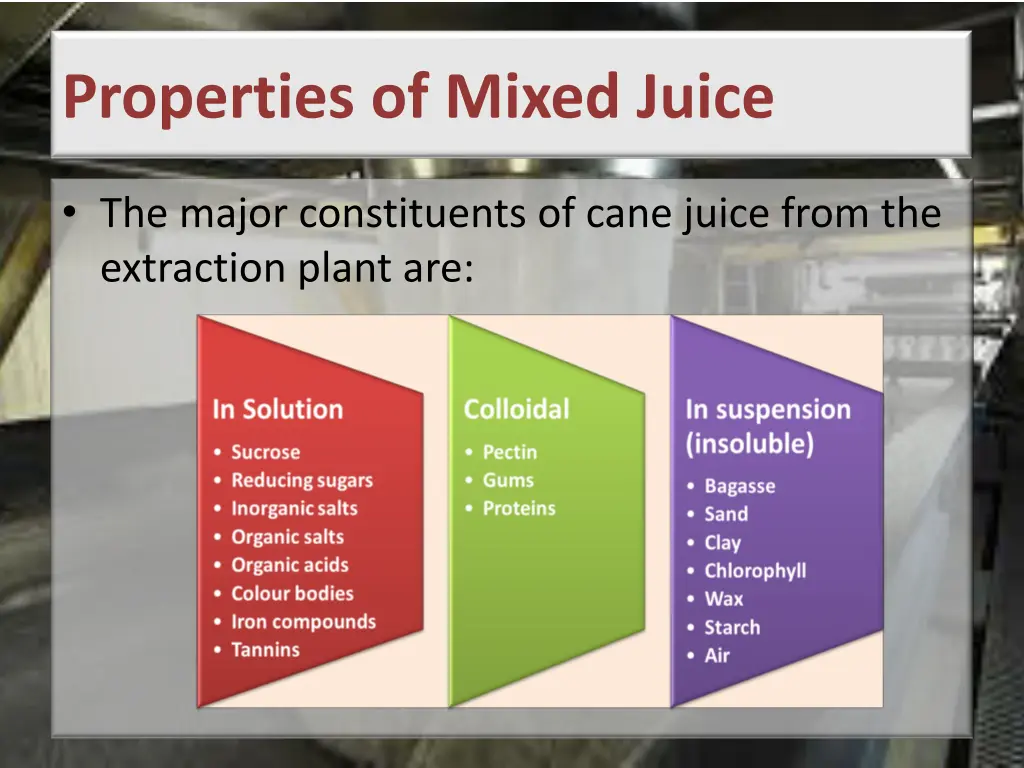 Properties of Mixed Juice

• The major constituents of cane juice from the extraction plant are:

In Solution
• Sucrose
• Reducing sugars
• Inorganic salts
• Organic salts
• Organic acids
• Colour bodies
• Iron compounds
• Tannins

Colloidal
• Pectin
• Gums
• Proteins

In suspension (insoluble)
• Bagasse
• Sand
• Clay
• Chlorophyll
• Wax
• Starch
• Air